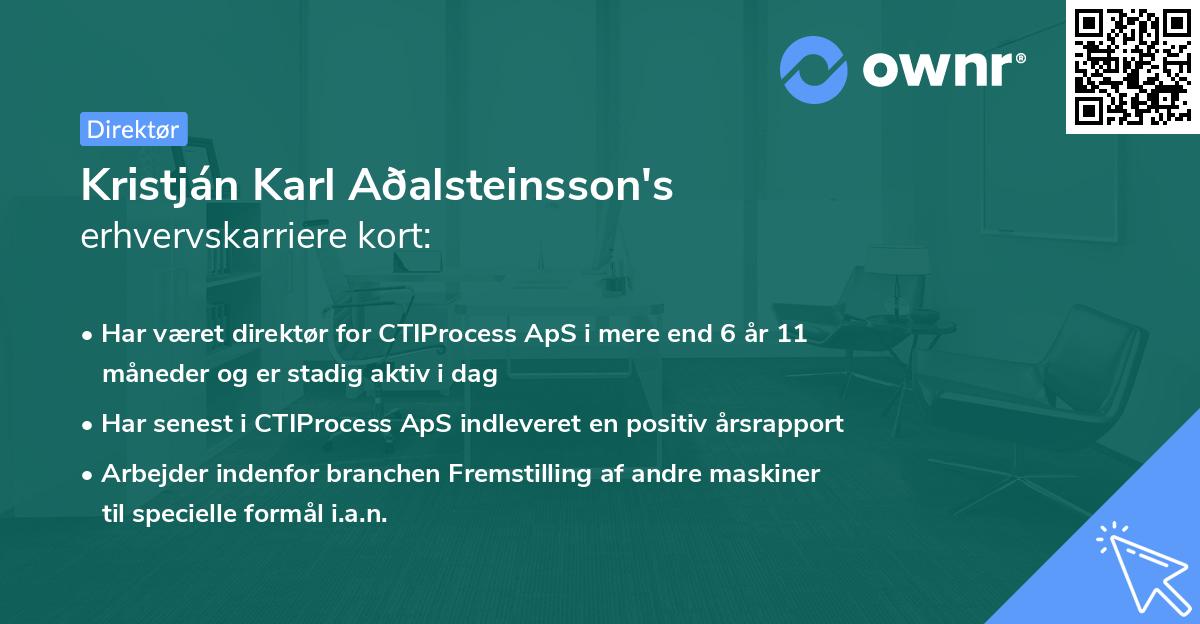 ownr®

Direktør

Kristján Karl Aðalsteinsson's erhvervskarriere kort:

• Har været direktør for CTIProcess ApS i mere end 6 år 11 måneder og er stadig aktiv i dag

• Har senest i CTIProcess ApS indleveret en positiv årsrapport

• Arbejder indenfor branchen Fremstilling af andre maskiner til specielle formål i.a.n.